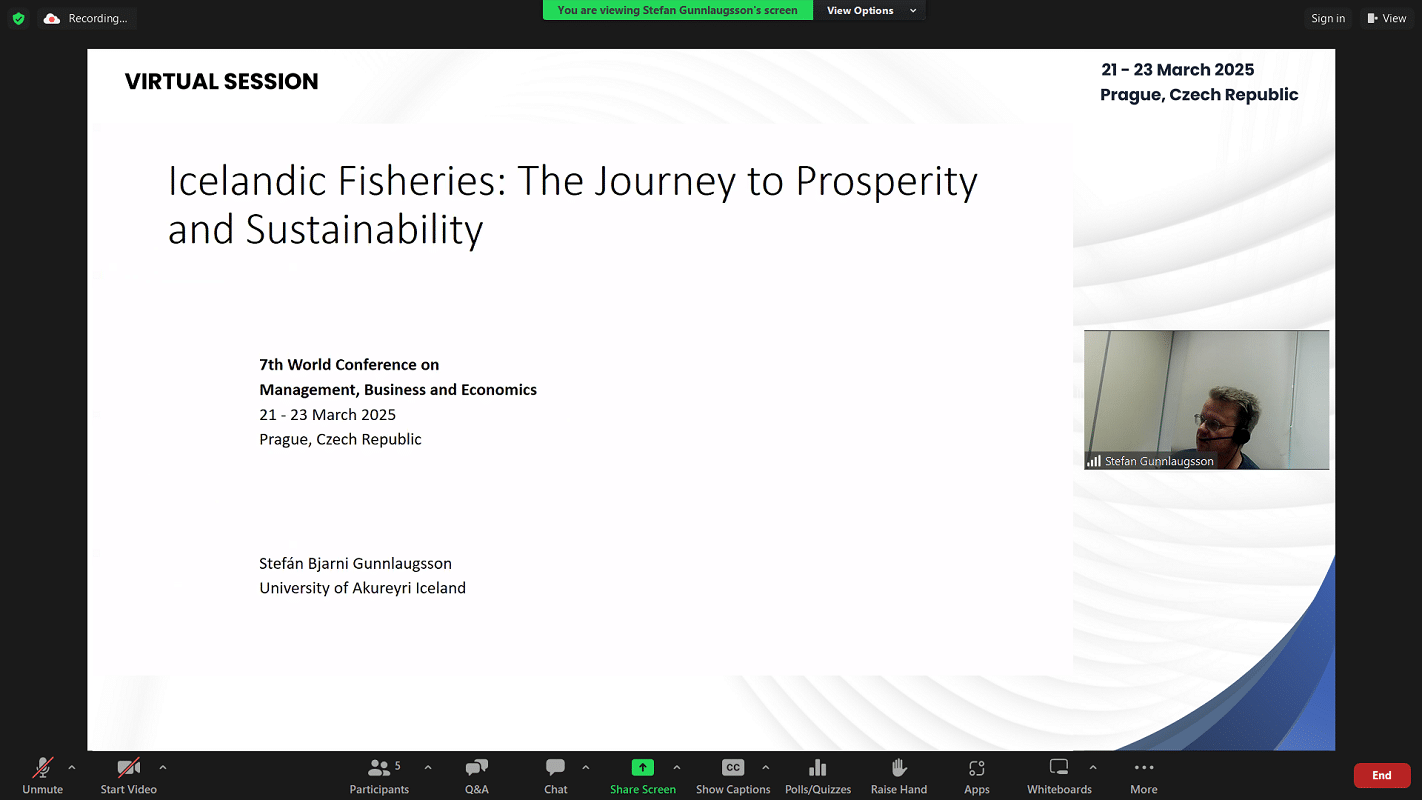 Recording...

You are viewing Stefan Gunnlaugsson's screen

View Options

Sign in

View

VIRTUAL SESSION

21 - 23 March 2025
Prague, Czech Republic

Icelandic Fisheries: The Journey to Prosperity and Sustainability

7th World Conference on
Management, Business and Economics
21 - 23 March 2025
Prague, Czech Republic

Stefán Bjarni Gunnlaugsson
University of Akureyri Iceland

Stefan Gunnlaugsson

Unmute

Start Video

5
Participants

Q&A

Chat

Share Screen

CC
Show Captions

Polls/Quizzes

Raise Hand

Apps

Whiteboards

More

End